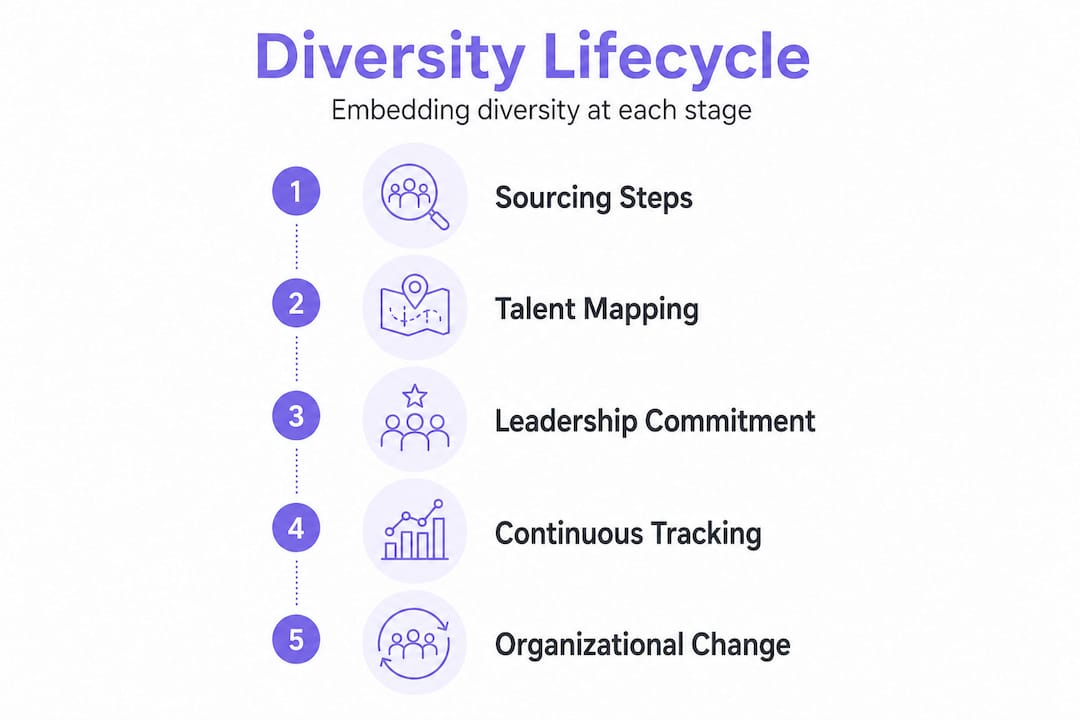 Diversity Lifecycle

Embedding diversity at each stage

1 Sourcing Steps

2 Talent Mapping

3 Leadership Commitment

4 Continuous Tracking

5 Organizational Change